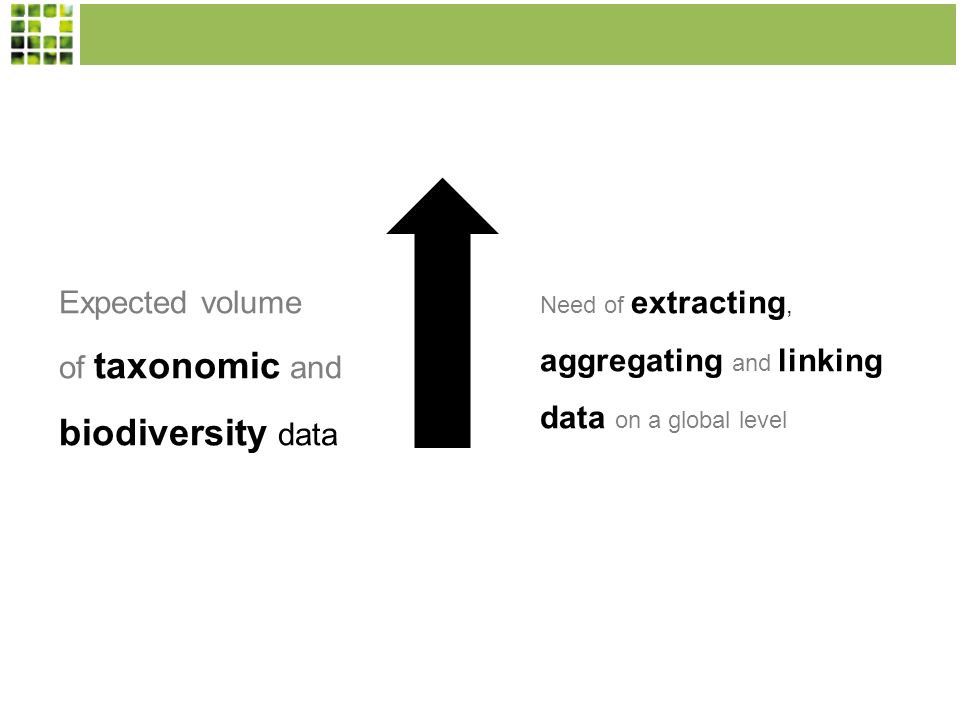 Expected volume of taxonomic and biodiversity data

Need of extracting, aggregating and linking data on a global level